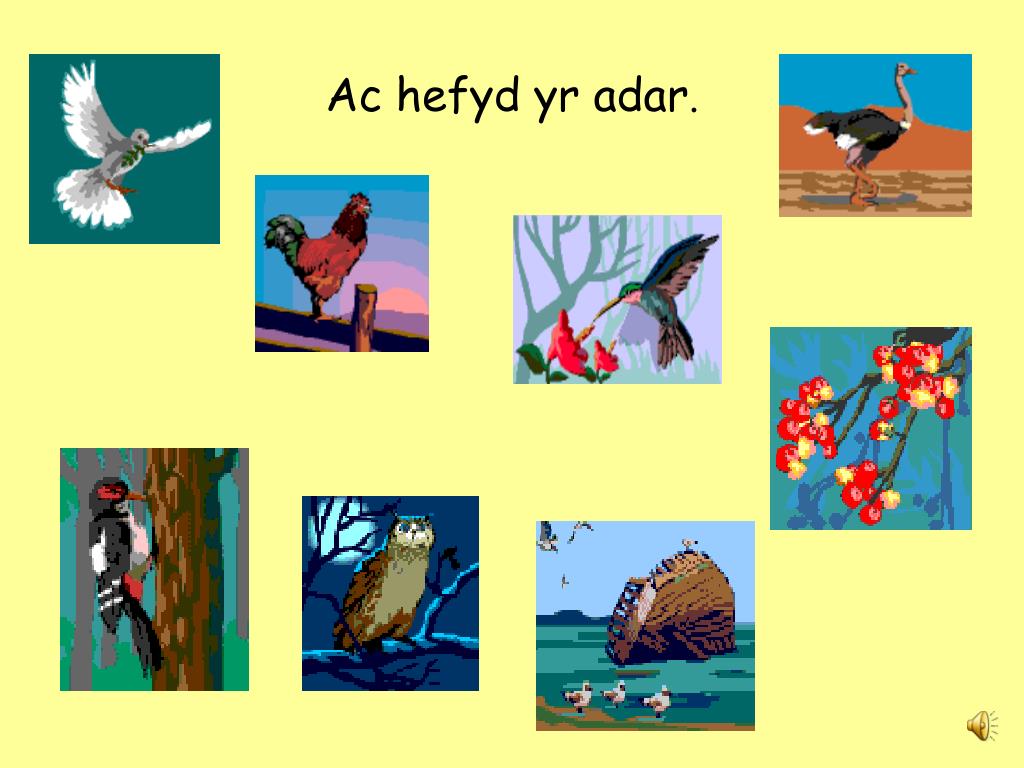 Ac hefyd yr adar.